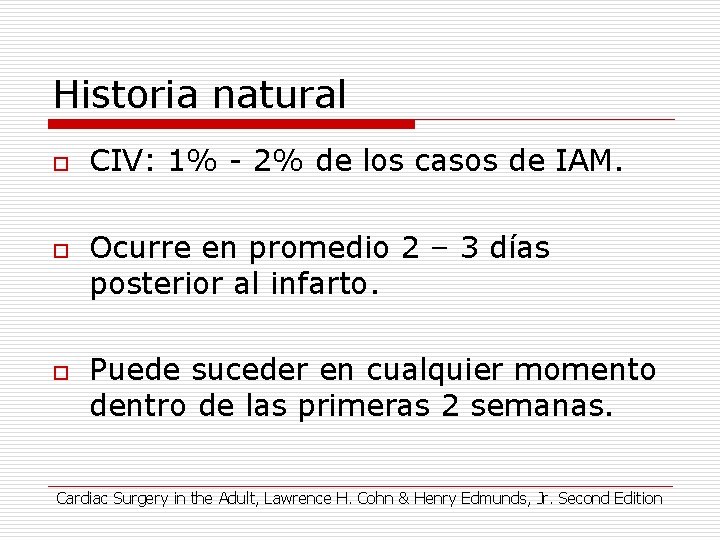 Historia natural

CIV: 1% - 2% de los casos de IAM.

Ocurre en promedio 2 – 3 días posterior al infarto.

Puede suceder en cualquier momento dentro de las primeras 2 semanas.

Cardiac Surgery in the Adult, Lawrence H. Cohn & Henry Edmunds, Jr. Second Edition